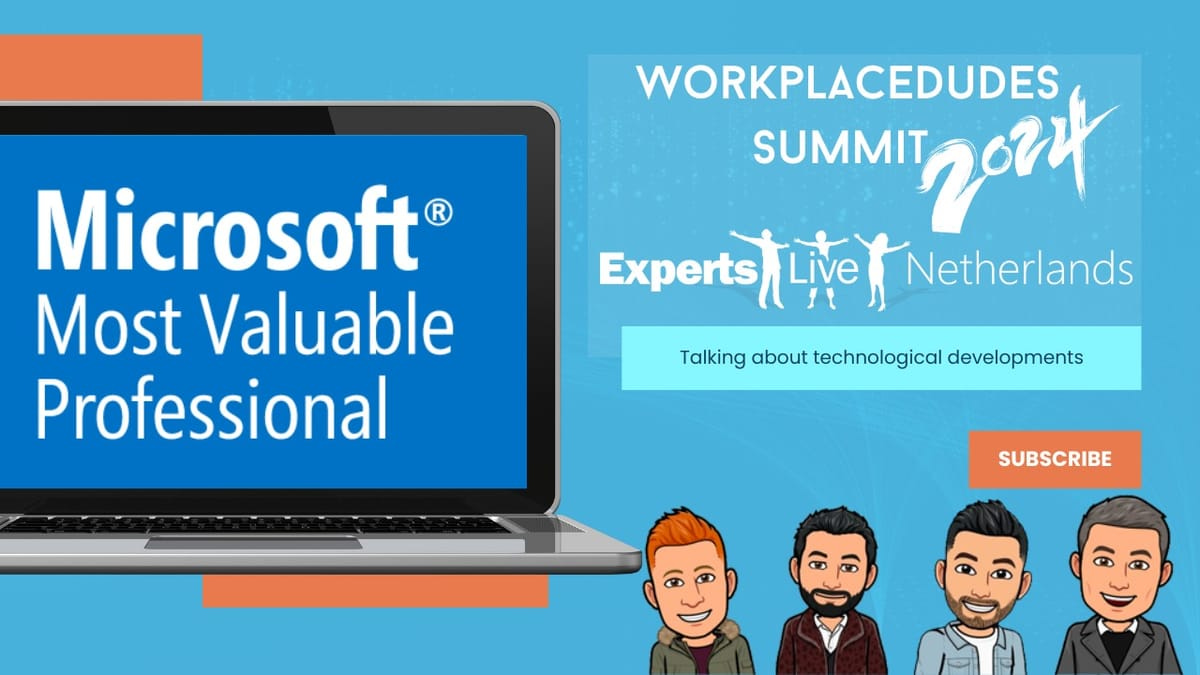 Microsoft®
Most Valuable
Professional

WORKPLACEDUDES
SUMMIT 2024

Experts Live Netherlands

Talking about technological developments

SUBSCRIBE